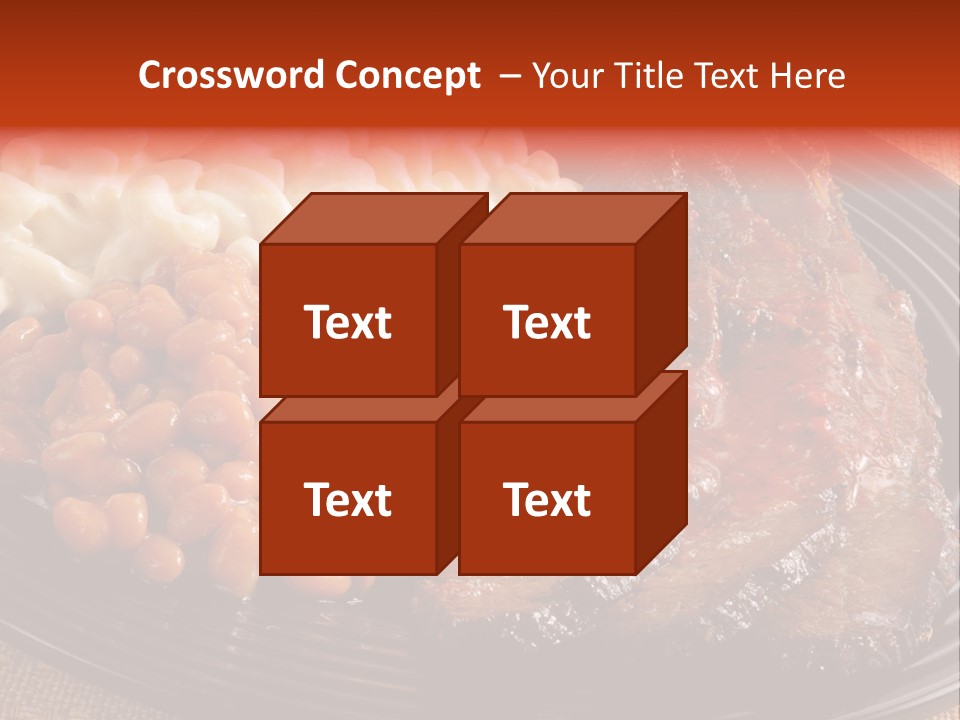 Crossword Concept – Your Title Text Here

Text

Text

Text

Text